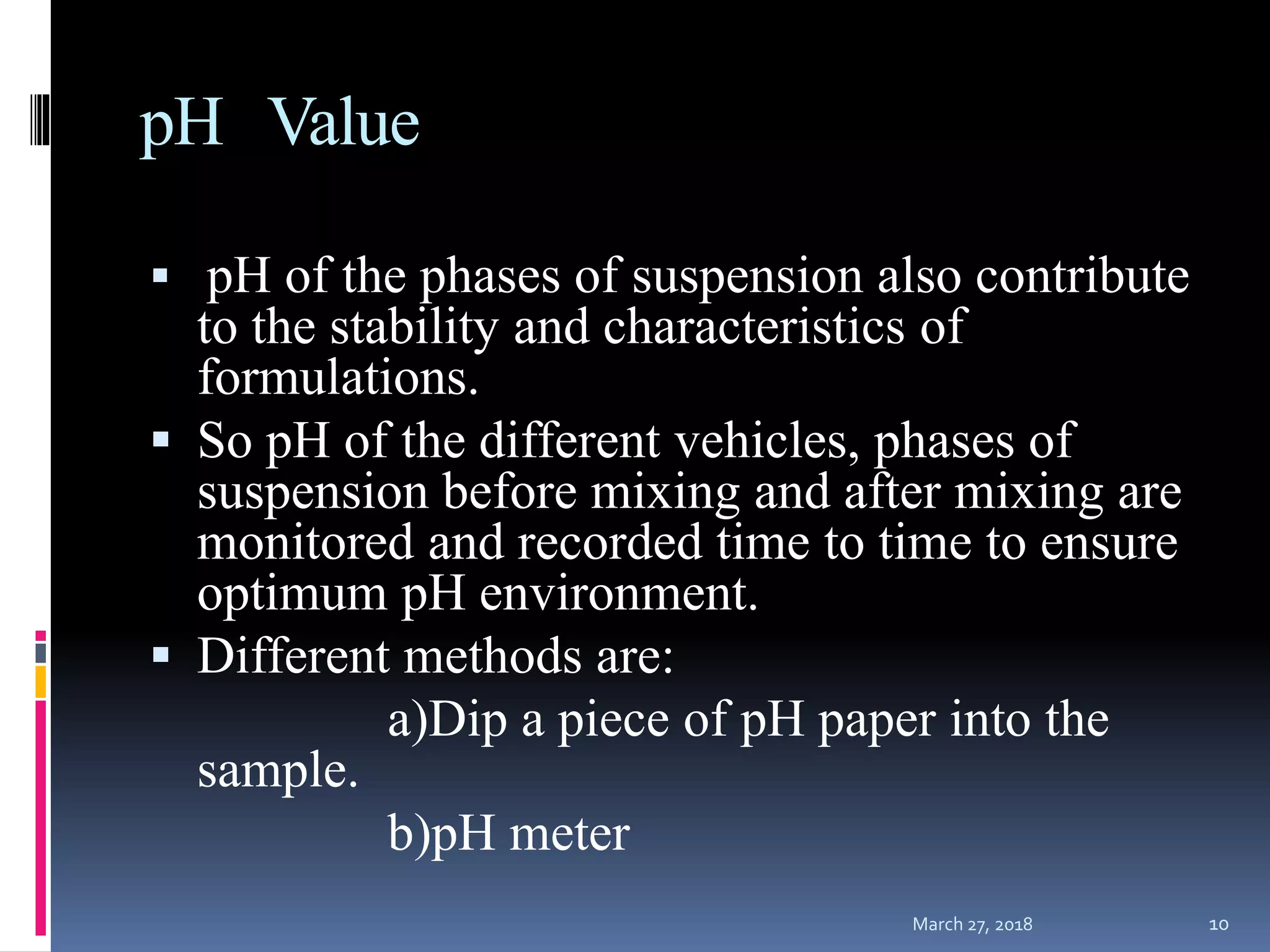 pH Value

▪ pH of the phases of suspension also contribute to the stability and characteristics of formulations.

▪ So pH of the different vehicles, phases of suspension before mixing and after mixing are monitored and recorded time to time to ensure optimum pH environment.

▪ Different methods are:

a)Dip a piece of pH paper into the sample.

b)pH meter

March 27, 2018

10